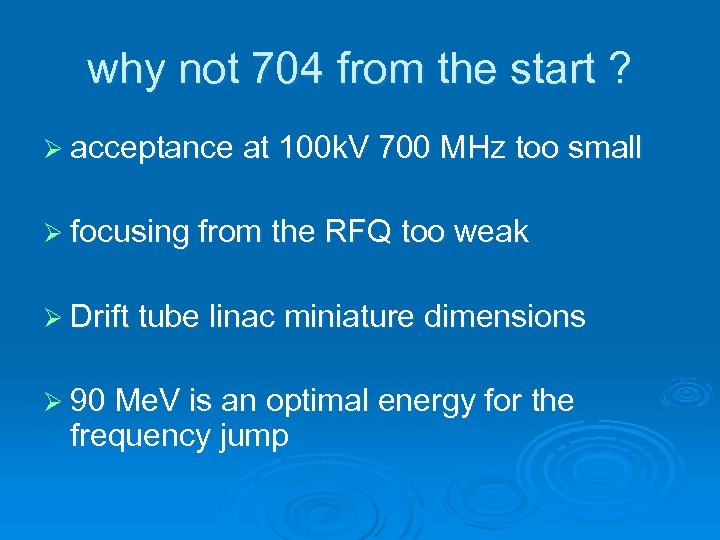 why not 704 from the start ?

➢ acceptance at 100kV 700 MHz too small

➢ focusing from the RFQ too weak

➢ Drift tube linac miniature dimensions

➢ 90 MeV is an optimal energy for the frequency jump